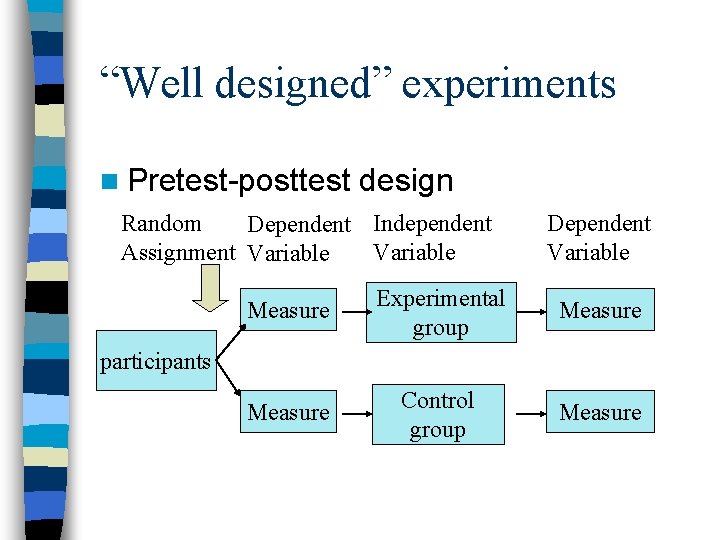 “Well designed” experiments

Pretest-posttest design

Random Assignment

Dependent Variable

Independent Variable

Dependent Variable

participants

Measure

Experimental group

Measure

Measure

Control group

Measure